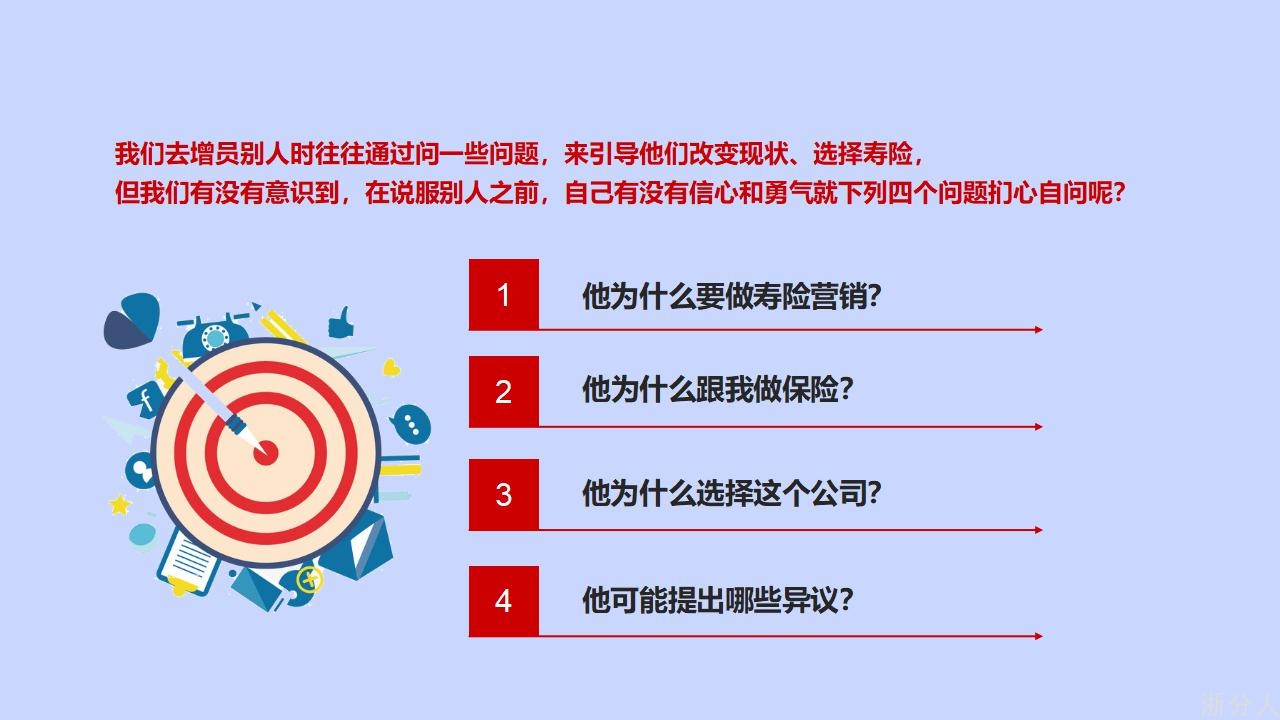 我们去增员别人时往往通过问一些问题，来引导他们改变现状、选择寿险，
但我们有没有意识到，在说服别人之前，自己有没有信心和勇气就下列四个问题扪心自问呢？

1 他为什么要做寿险营销?

2 他为什么跟我做保险?

3 他为什么选择这个公司?

4 他可能提出哪些异议?

浙分人